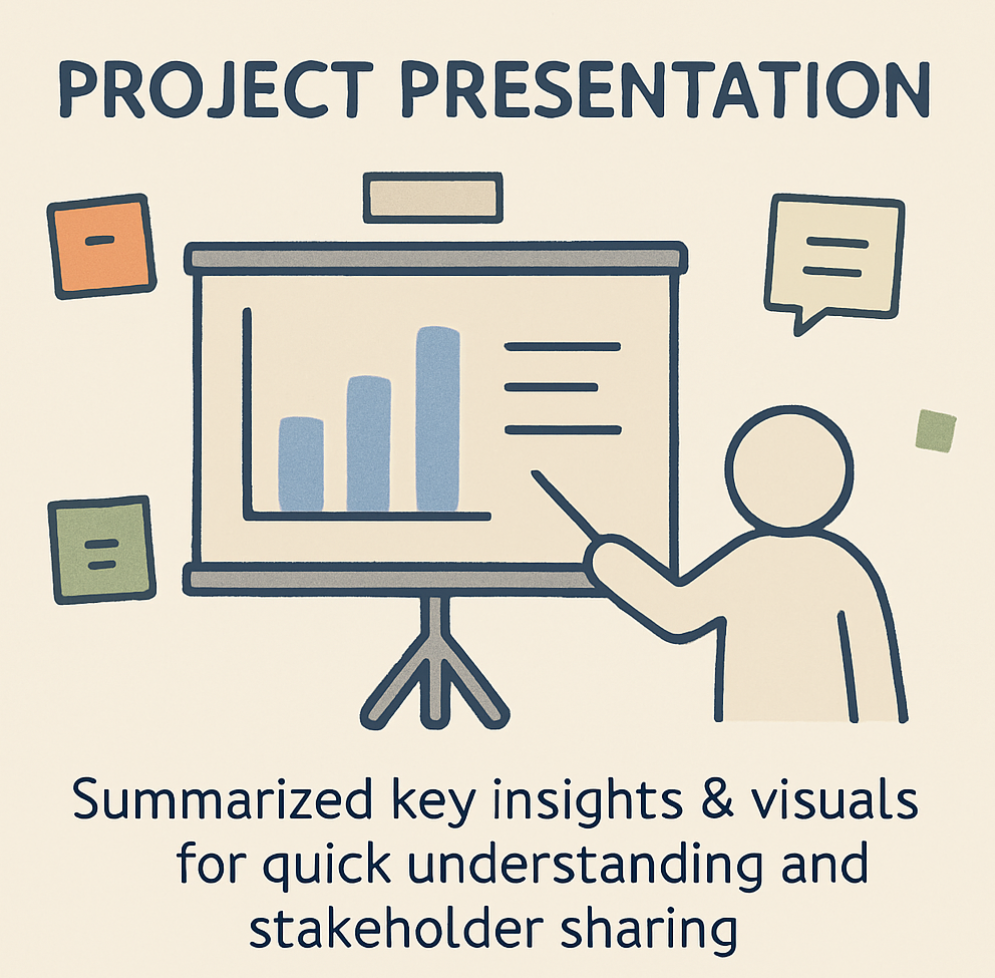 PROJECT PRESENTATION

Summarized key insights & visuals for quick understanding and stakeholder sharing